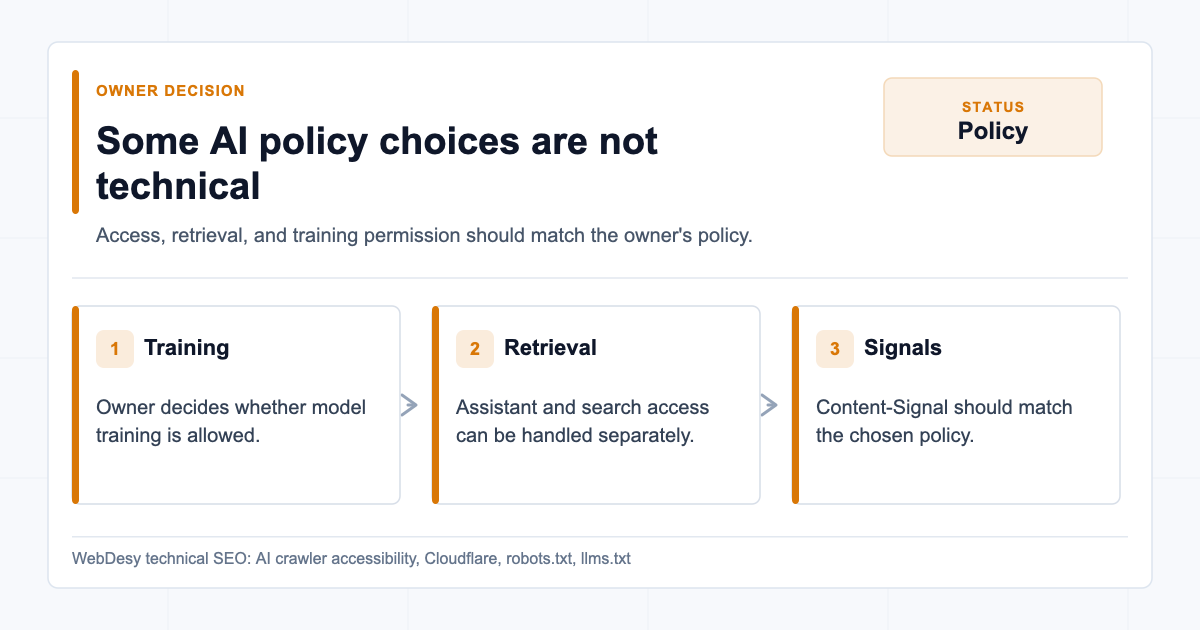 OWNER DECISION

Some AI policy choices are not technical

STATUS
Policy

Access, retrieval, and training permission should match the owner's policy.

1 Training

Owner decides whether model training is allowed.

2 Retrieval

Assistant and search access can be handled separately.

3 Signals

Content-Signal should match the chosen policy.

WebDesy technical SEO: AI crawler accessibility, Cloudflare, robots.txt, llms.txt